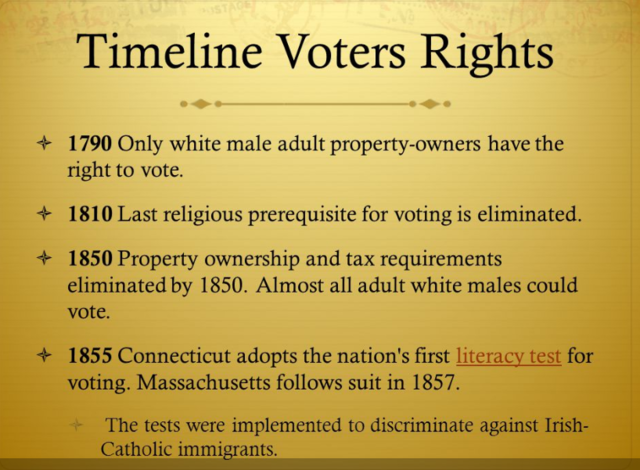 Timeline Voters Rights

1790 Only white male adult property-owners have the right to vote.

1810 Last religious prerequisite for voting is eliminated.

1850 Property ownership and tax requirements eliminated by 1850. Almost all adult white males could vote.

1855 Connecticut adopts the nation's first literacy test for voting. Massachusetts follows suit in 1857.

The tests were implemented to discriminate against Irish-Catholic immigrants.